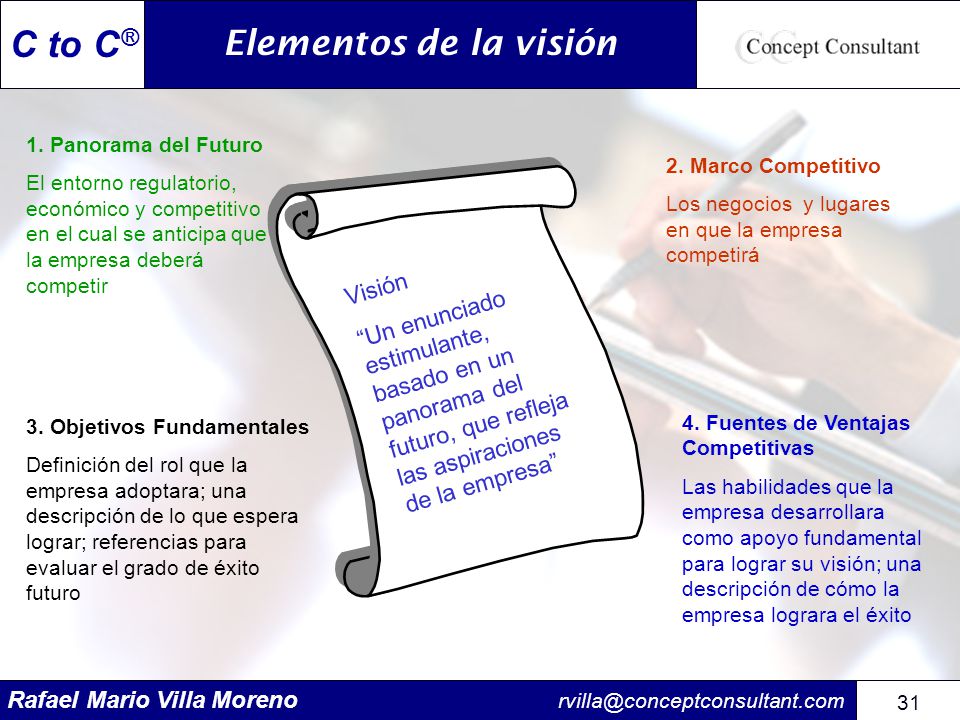 C to C®

Elementos de la visión

Concept Consultant

1. Panorama del Futuro

El entorno regulatorio, económico y competitivo en el cual se anticipa que la empresa deberá competir

2. Marco Competitivo

Los negocios  y lugares en que la empresa competirá

Visión

“Un enunciado estimulante, basado en un panorama del futuro, que refleja las aspiraciones de la empresa”

3. Objetivos Fundamentales

Definición del rol que la empresa adoptara; una descripción de lo que espera lograr; referencias para evaluar el grado de éxito futuro

4. Fuentes de Ventajas Competitivas

Las habilidades que la empresa desarrollara como apoyo fundamental para lograr su visión; una descripción de cómo la empresa lograra el éxito

Rafael Mario Villa Moreno

rvilla@conceptconsultant.com

31